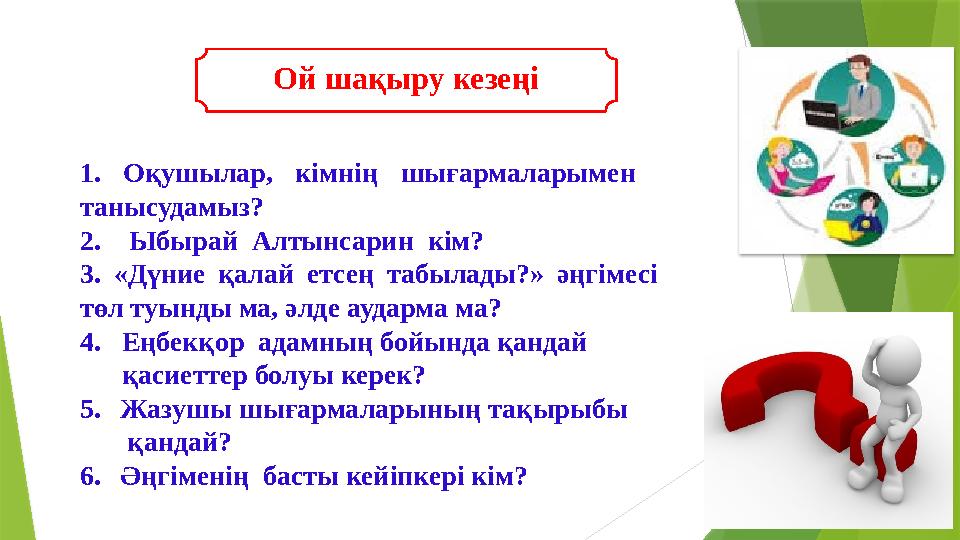 Ой шақыру кезеңі

1. Оқушылар, кімнің шығармаларымен танысудамыз?
2. Ыбырай Алтынсарин кім?
3. «Дүние қалай етсең табылады?» әңгімесі төл туынды ма, әлде аударма ма?
4. Еңбекқор адамның бойында қандай қасиеттер болуы керек?
5. Жазушы шығармаларының тақырыбы қандай?
6. Әңгіменің басты кейіпкері кім?